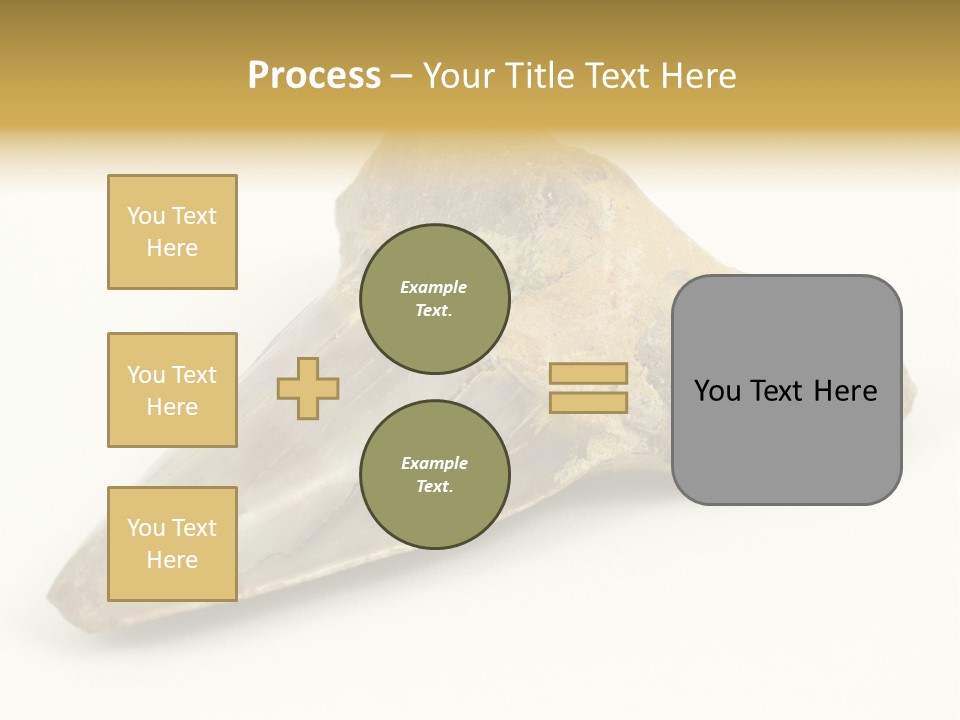 Process – Your Title Text Here

You Text Here

You Text Here

You Text Here

Example Text.

Example Text.

You Text Here